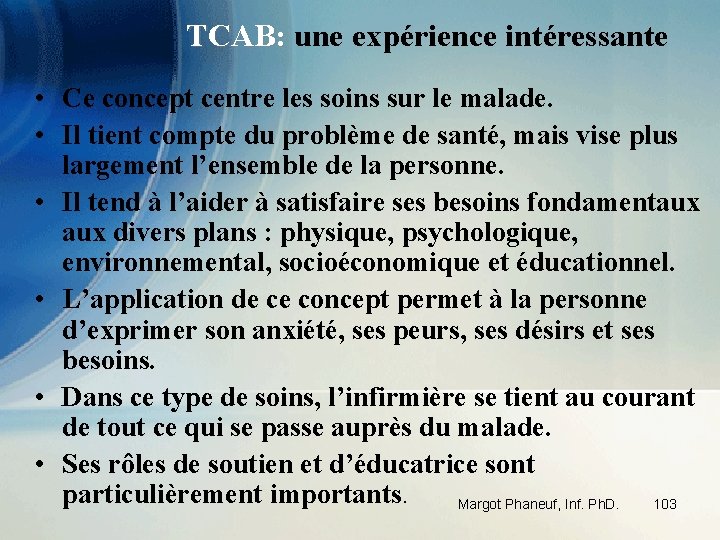 TCAB: une expérience intéressante

• Ce concept centre les soins sur le malade.
• Il tient compte du problème de santé, mais vise plus largement l'ensemble de la personne.
• Il tend à l'aider à satisfaire ses besoins fondamentaux aux divers plans : physique, psychologique, environnemental, socioéconomique et éducationnel.
• L'application de ce concept permet à la personne d'exprimer son anxiété, ses peurs, ses désirs et ses besoins.
• Dans ce type de soins, l'infirmière se tient au courant de tout ce qui se passe auprès du malade.
• Ses rôles de soutien et d'éducatrice sont particulièrement importants.

Margot Phaneuf, Inf. PhD. 103